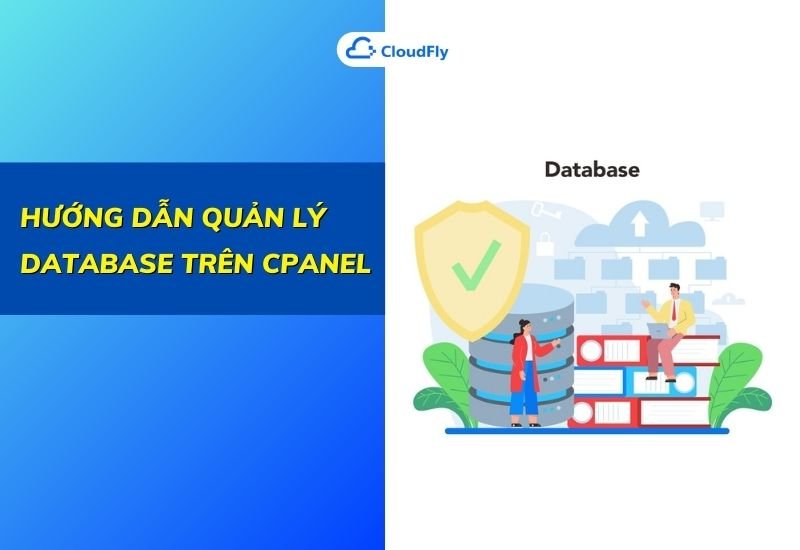 CloudFly

HƯỚNG DẪN QUẢN LÝ DATABASE TRÊN CPANEL

Database